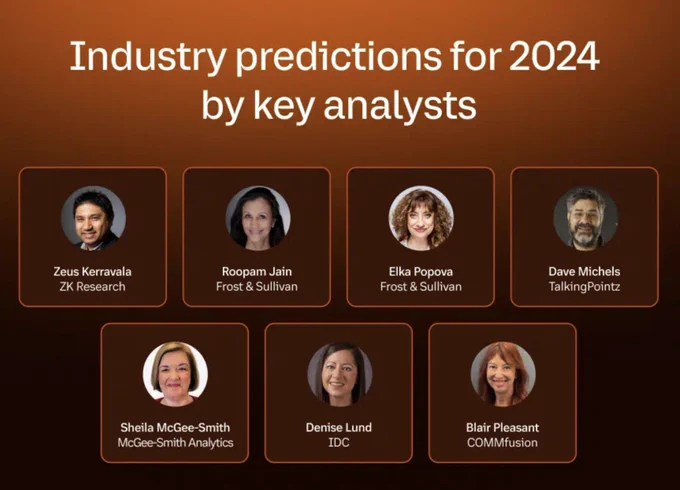 Industry predictions for 2024 by key analysts

Zeus Kerravala
ZK Research

Roopam Jain
Frost & Sullivan

Elka Popova
Frost & Sullivan

Dave Michels
TalkingPointz

Sheila McGee-Smith
McGee-Smith Analytics

Denise Lund
IDC

Blair Pleasant
COMMfusion